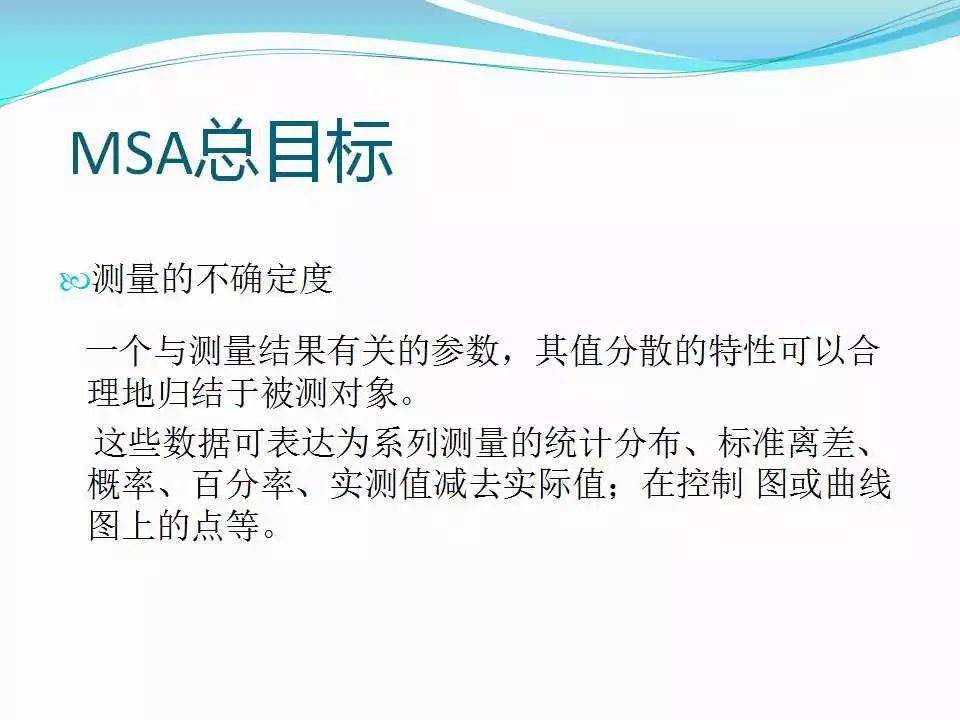 MSA总目标

测量的不确定度

一个与测量结果有关的参数，其值分散的特性可以合理地归结于被测对象。

这些数据可表达为系列测量的统计分布、标准离差、概率、百分率、实测值减去实际值；在控制 图或曲线图上的点等。